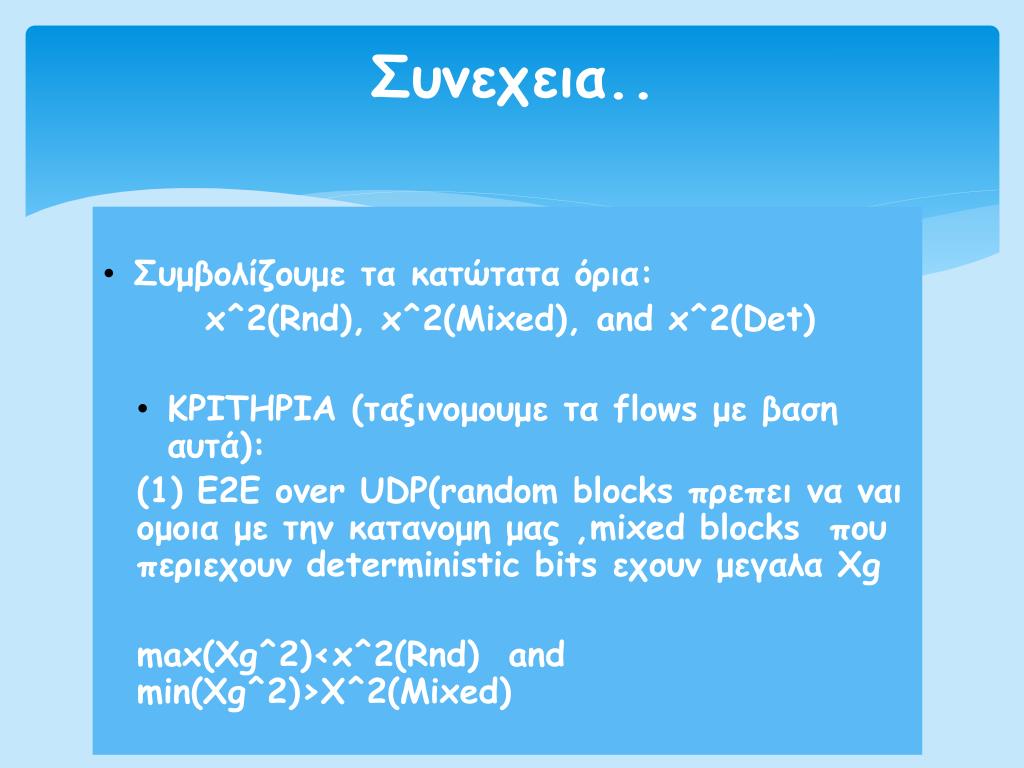 Συνεχεια..

• Συμβολίζουμε τα κατώτατα όρια:
x^2(Rnd), x^2(Mixed), and x^2(Det)

• ΚΡΙΤΗΡΙΑ (ταξινομουμε τα flows με βαση αυτά):
(1) E2E over UDP(random blocks πρεπει να ναι ομοια με την κατανομη μας ,mixed blocks που περιεχουν deterministic bits εχουν μεγαλα Xg

max(Xg^2)<x^2(Rnd) and min(Xg^2)>X^2(Mixed)